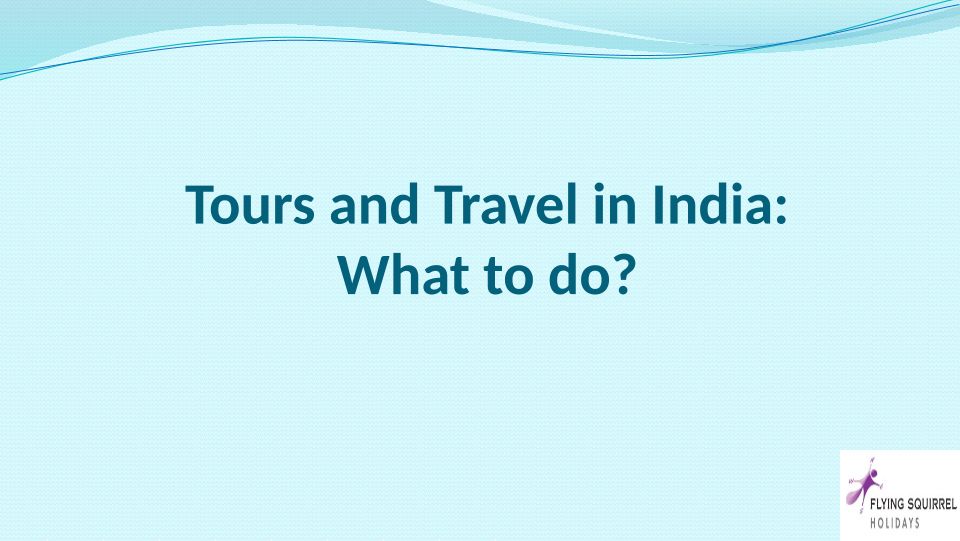 Tours and Travel in India: What to do?

FLYING SQUIRREL
HOLIDAYS